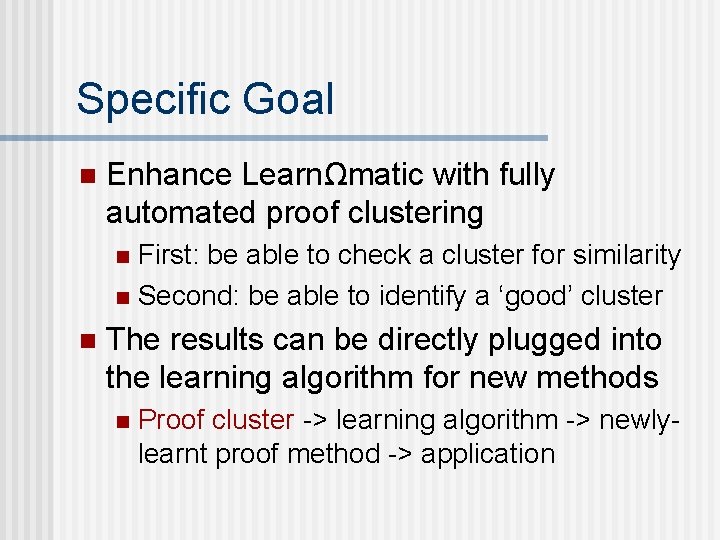 Specific Goal

Enhance LearnΩmatic with fully automated proof clustering

First: be able to check a cluster for similarity

Second: be able to identify a ‘good’ cluster

The results can be directly plugged into the learning algorithm for new methods

Proof cluster -> learning algorithm -> newly-learnt proof method -> application